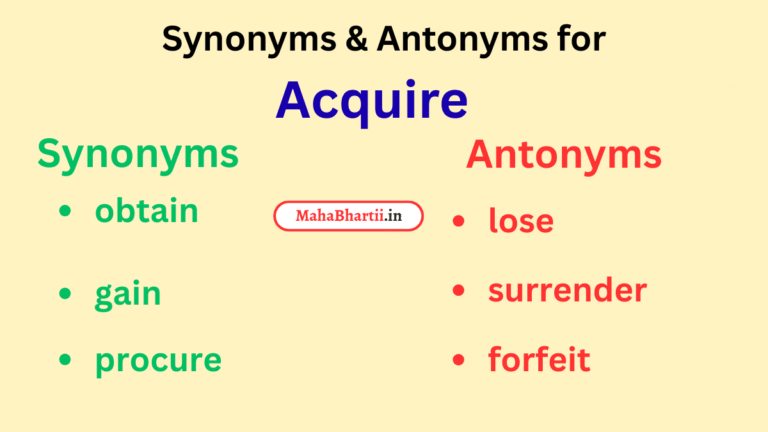 Synonyms & Antonyms for

Acquire

Synonyms

- obtain
- gain
- procure

MahaBhartii.in

Antonyms

- lose
- surrender
- forfeit